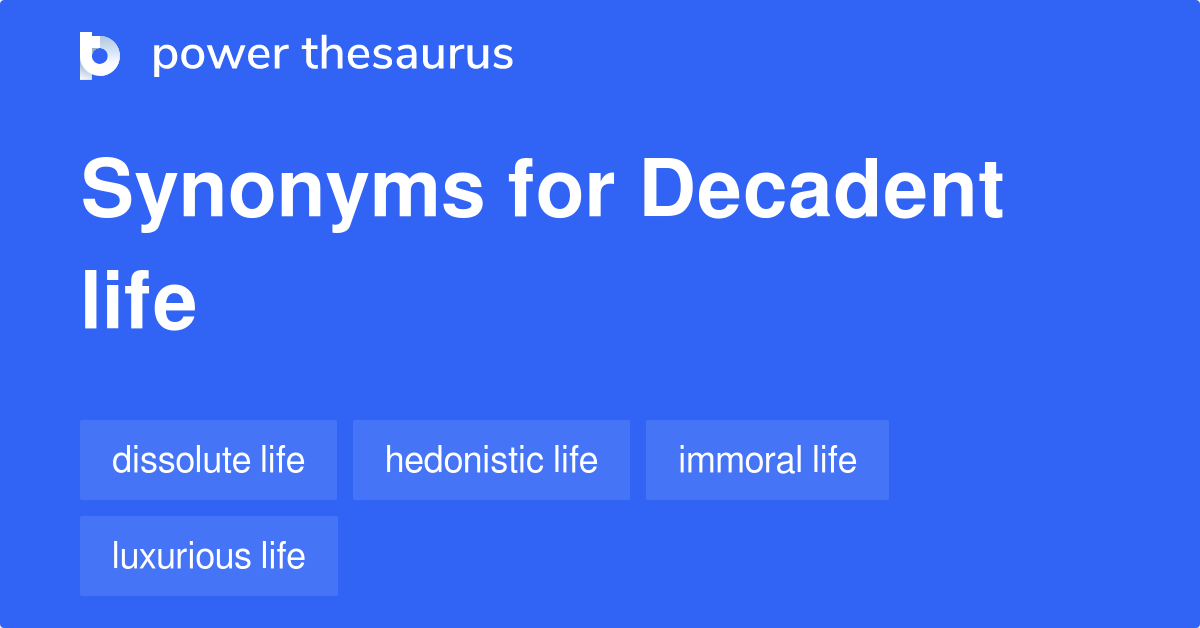 power thesaurus

Synonyms for Decadent life

dissolute life
hedonistic life
immoral life
luxurious life